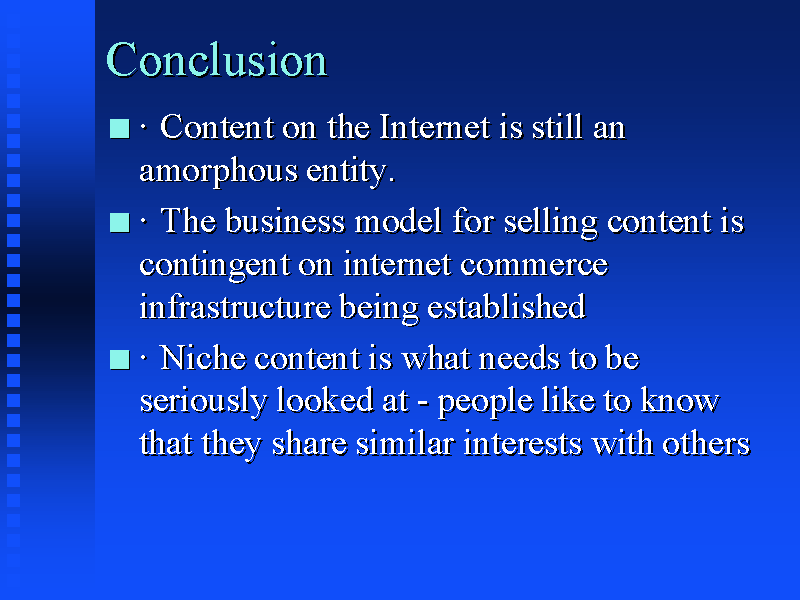 Conclusion

· Content on the Internet is still an amorphous entity.

· The business model for selling content is contingent on internet commerce infrastructure being established

· Niche content is what needs to be seriously looked at - people like to know that they share similar interests with others